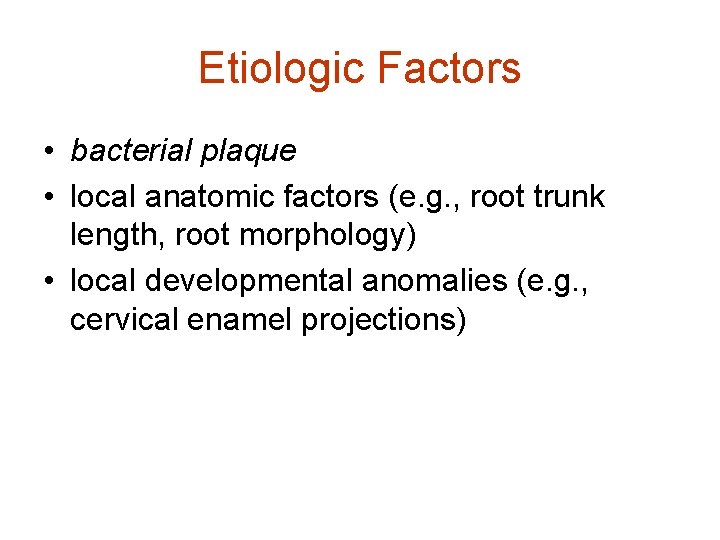 Etiologic Factors

• bacterial plaque
• local anatomic factors (e.g., root trunk length, root morphology)
• local developmental anomalies (e.g., cervical enamel projections)